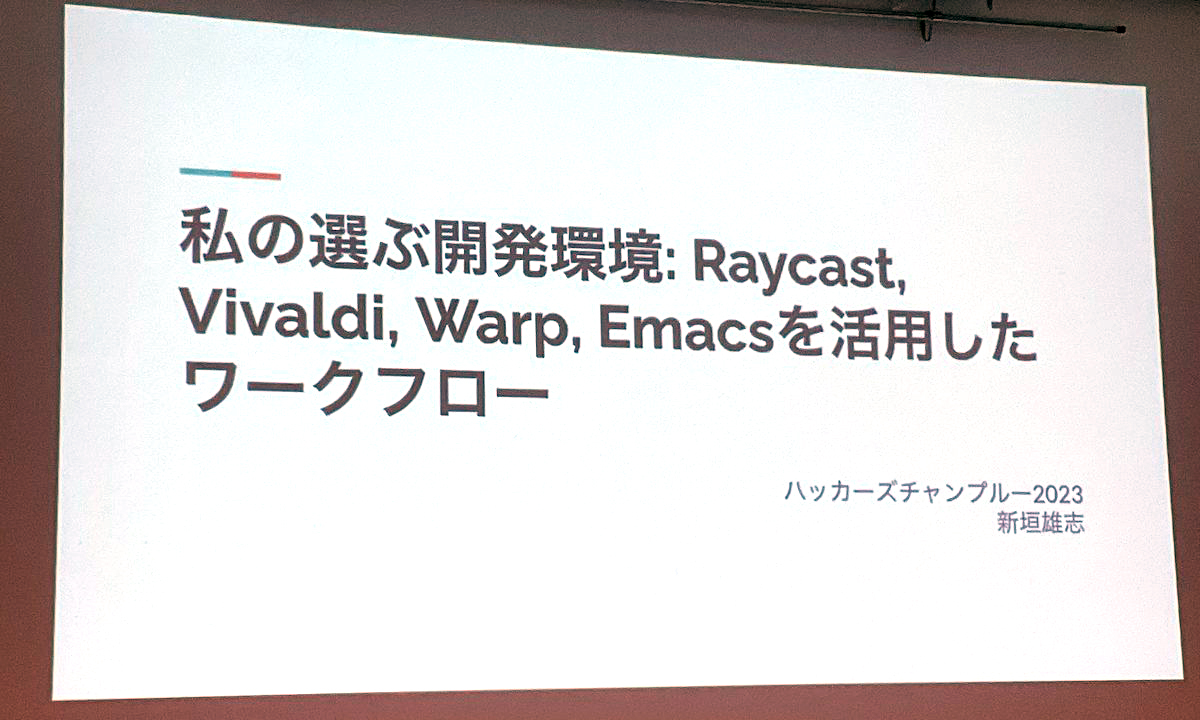 私の選ぶ開発環境: Raycast, Vivaldi, Warp, Emacsを活用したワークフロー

ハッカーズチャンプルー2023
新垣雄志